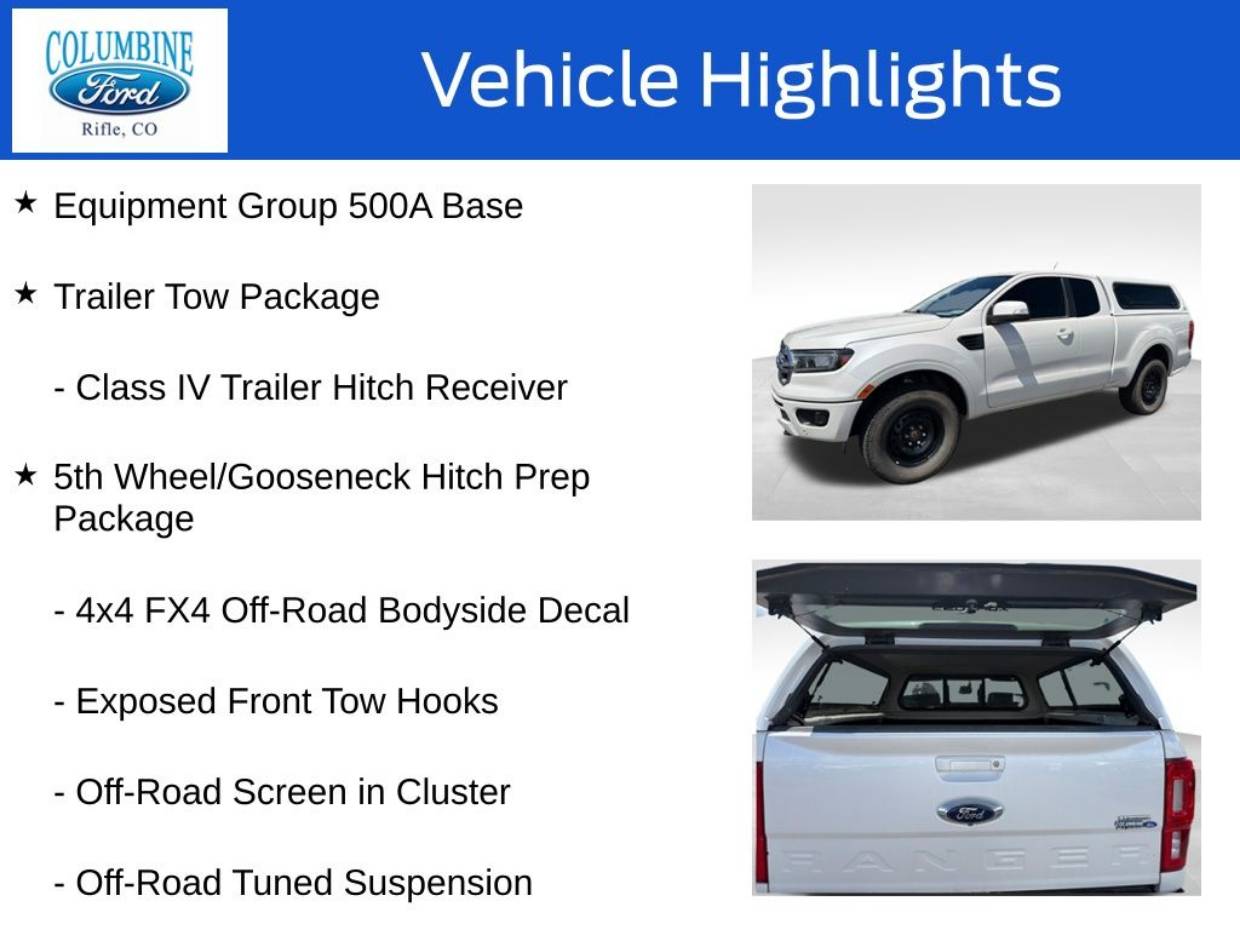 COLUMBINE
Ford
Rifle, CO

Vehicle Highlights

★ Equipment Group 500A Base

★ Trailer Tow Package

- Class IV Trailer Hitch Receiver

★ 5th Wheel/Gooseneck Hitch Prep Package

- 4x4 FX4 Off-Road Bodyside Decal

- Exposed Front Tow Hooks

- Off-Road Screen in Cluster

- Off-Road Tuned Suspension

Ford

RANGER